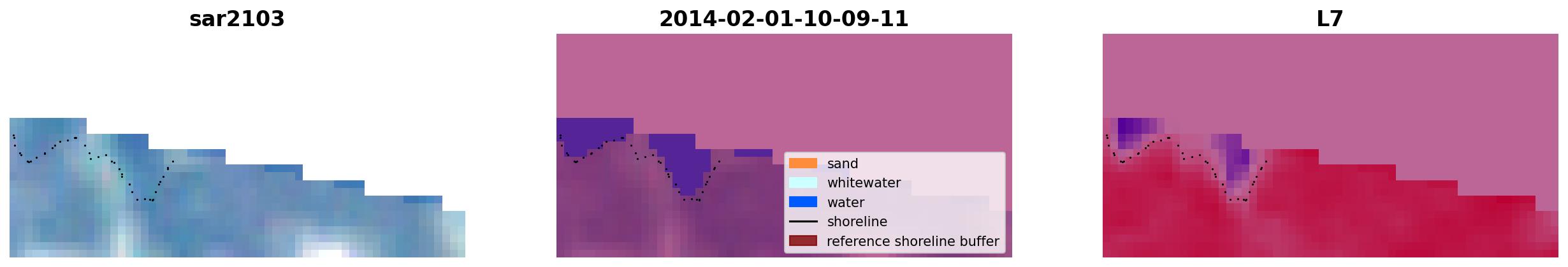 sar2103

2014-02-01-10-09-11

sand
whitewater
water
shoreline
reference shoreline buffer

L7